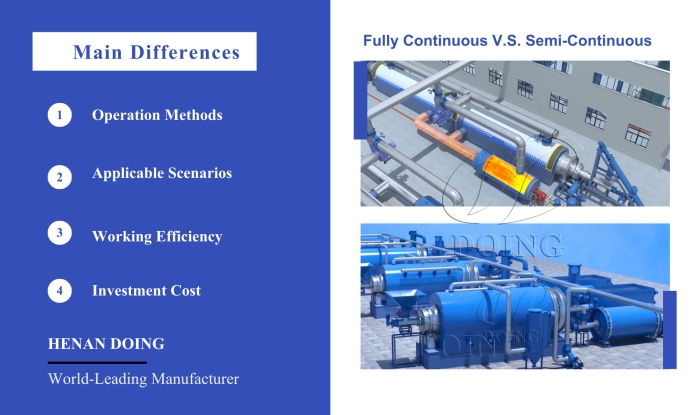 Main Differences

1 Operation Methods

2 Applicable Scenarios

3 Working Efficiency

4 Investment Cost

HENAN DOING

World-Leading Manufacturer

Fully Continuous V.S. Semi-Continuous

DOING

DOING